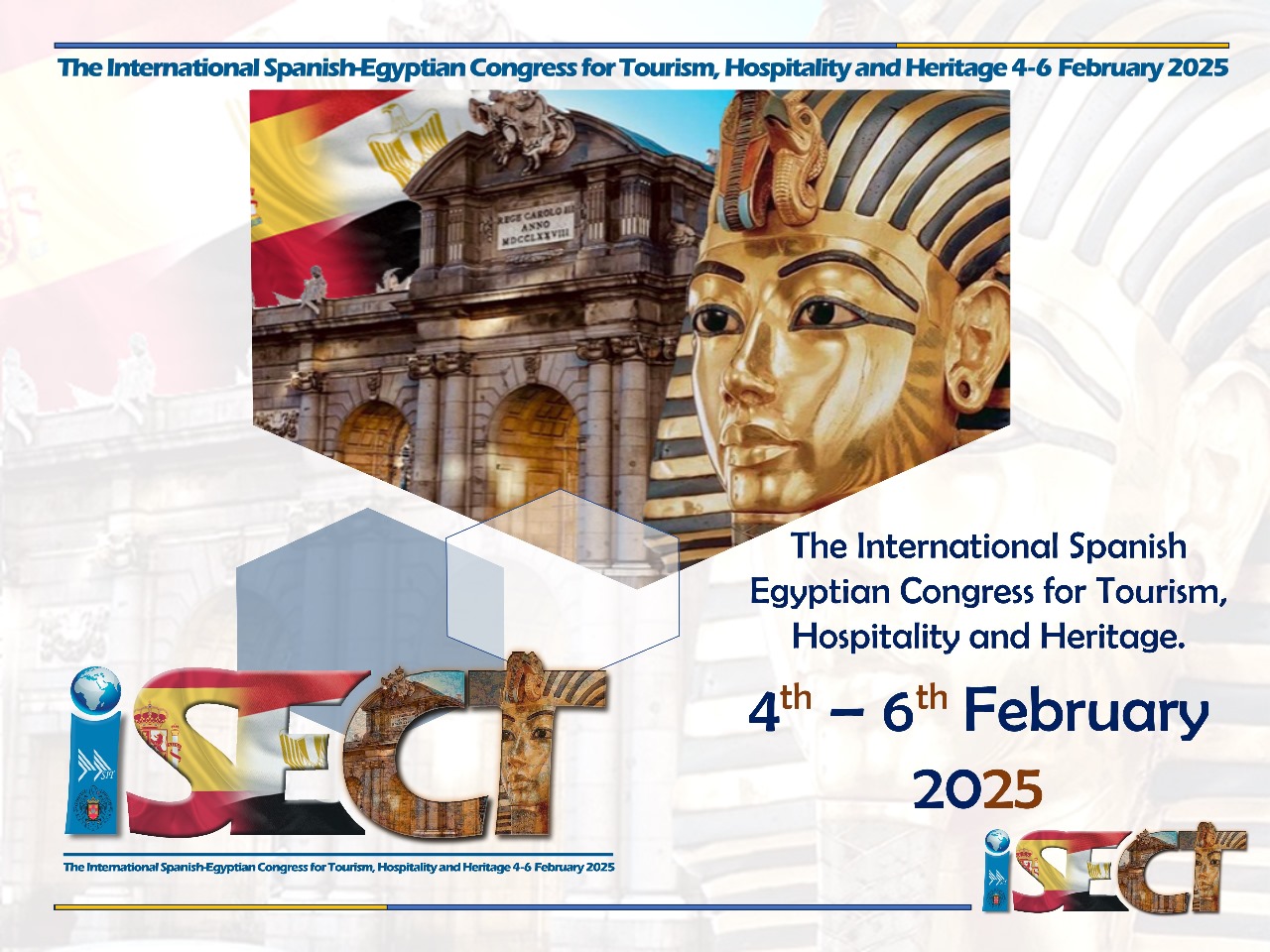 The International Spanish-Egyptian Congress for Tourism, Hospitality and Heritage 4-6 February 2025

REGE CAROLO III ANNO MDCCLXXVIII

The International Spanish Egyptian Congress for Tourism, Hospitality and Heritage.

$4^{th}$ – $6^{th}$ February 2025

iSECT

The International Spanish-Egyptian Congress for Tourism, Hospitality and Heritage 4-6 February 2025

iSECT